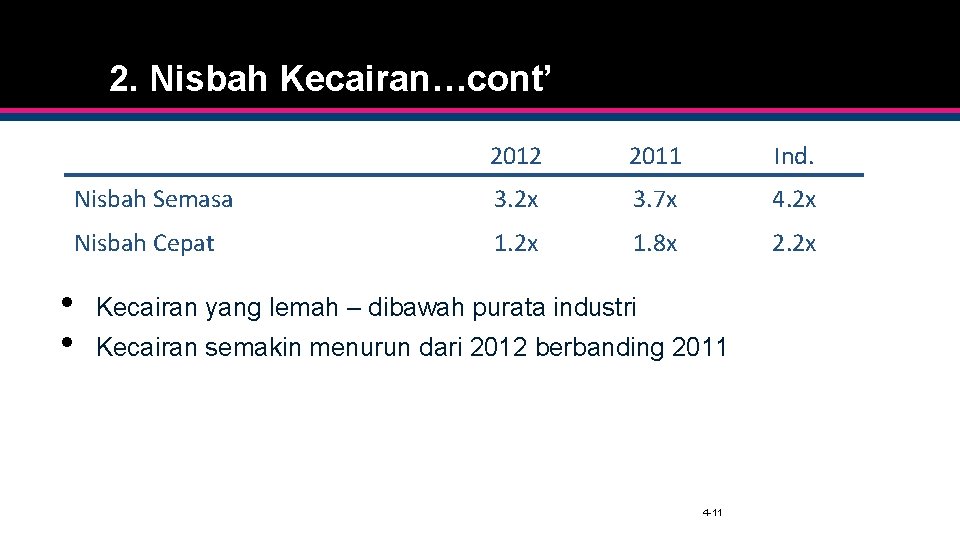 2. Nisbah Kecairan…cont’

| | 2012 | 2011 | Ind. |
|---|---|---|---|
| Nisbah Semasa | 3.2x | 3.7x | 4.2x |
| Nisbah Cepat | 1.2x | 1.8x | 2.2x |

• Kecairan yang lemah – dibawah purata industri
• Kecairan semakin menurun dari 2012 berbanding 2011

4-11